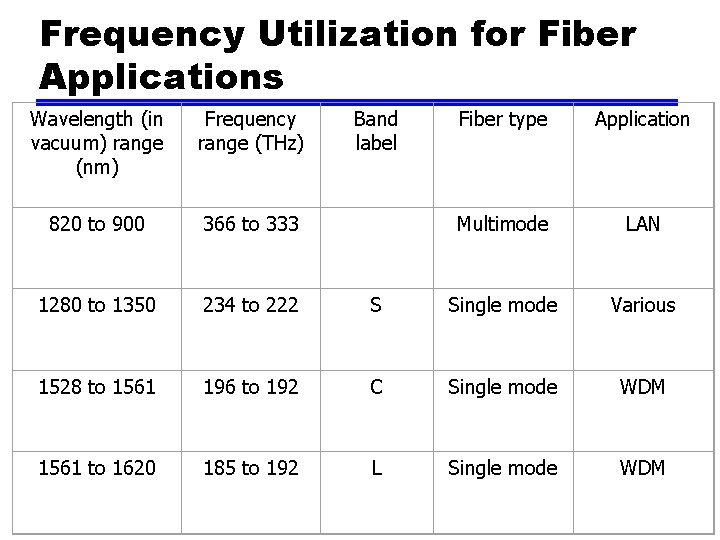 Frequency Utilization for Fiber Applications

| Wavelength (in vacuum) range (nm) | Frequency range (THz) | Band label | Fiber type | Application |
|---|---|---|---|---|
| 820 to 900 | 366 to 333 | | Multimode | LAN |
| 1280 to 1350 | 234 to 222 | S | Single mode | Various |
| 1528 to 1561 | 196 to 192 | C | Single mode | WDM |
| 1561 to 1620 | 185 to 192 | L | Single mode | WDM |